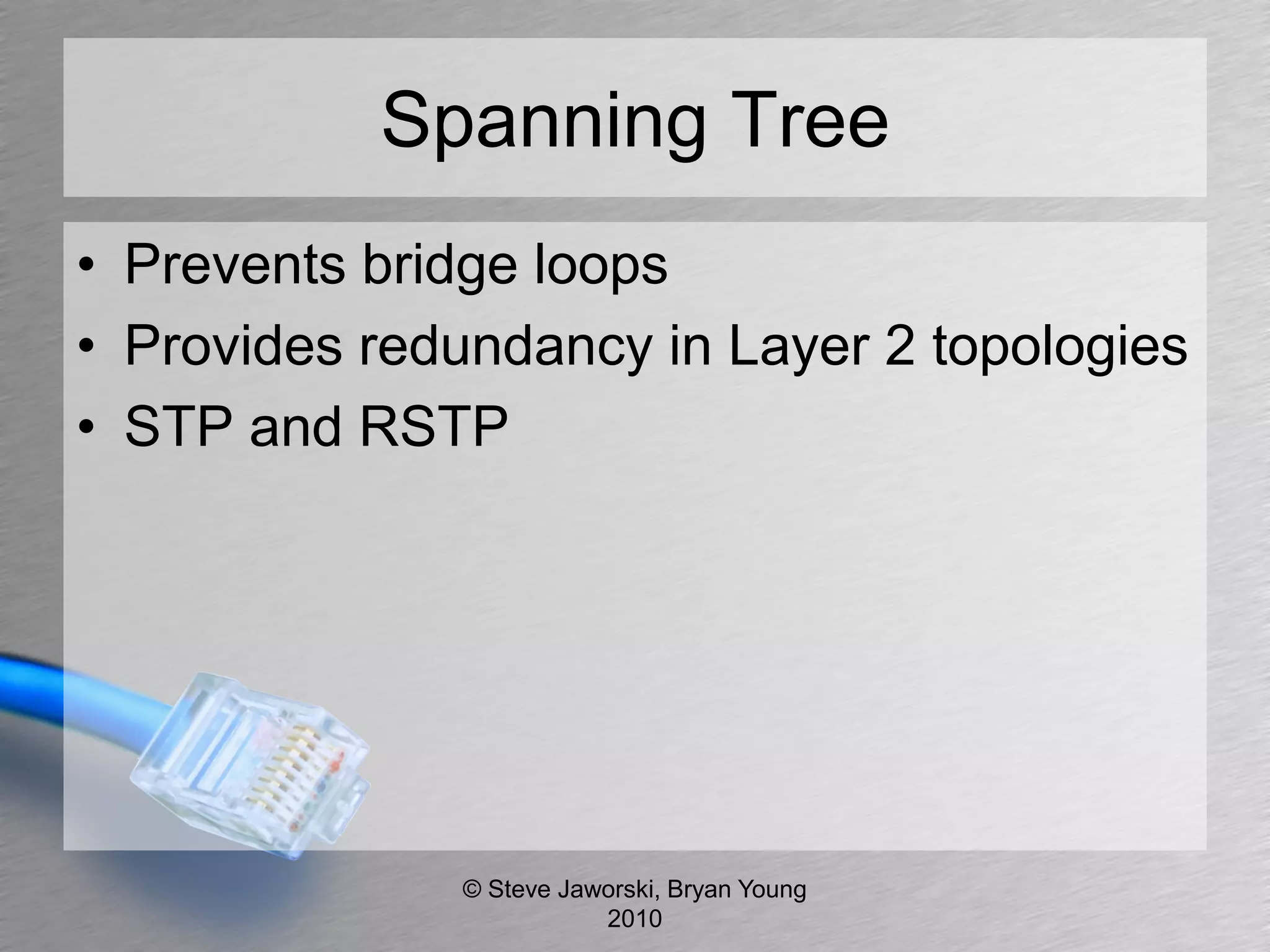 Spanning Tree

• Prevents bridge loops
• Provides redundancy in Layer 2 topologies
• STP and RSTP

© Steve Jaworski, Bryan Young 2010